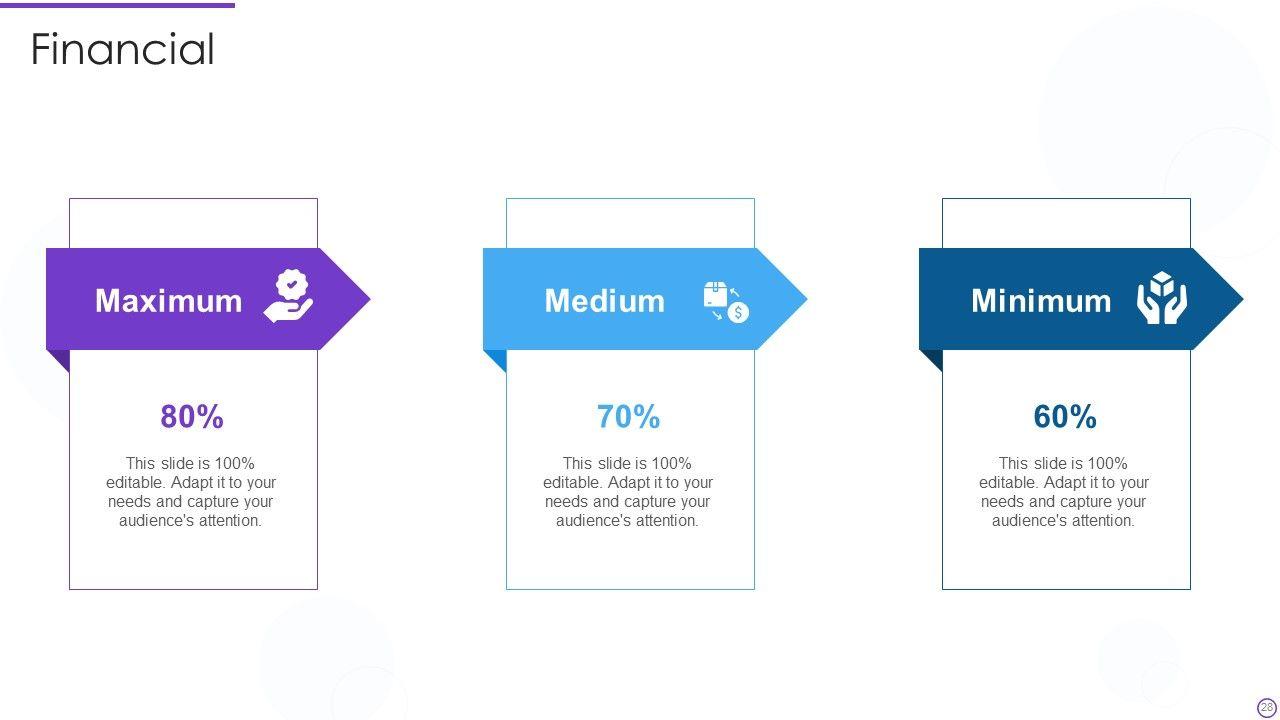 Financial

Maximum

80%

This slide is 100% editable. Adapt it to your needs and capture your audience's attention.

Medium

70%

This slide is 100% editable. Adapt it to your needs and capture your audience's attention.

Minimum

60%

This slide is 100% editable. Adapt it to your needs and capture your audience's attention.

28